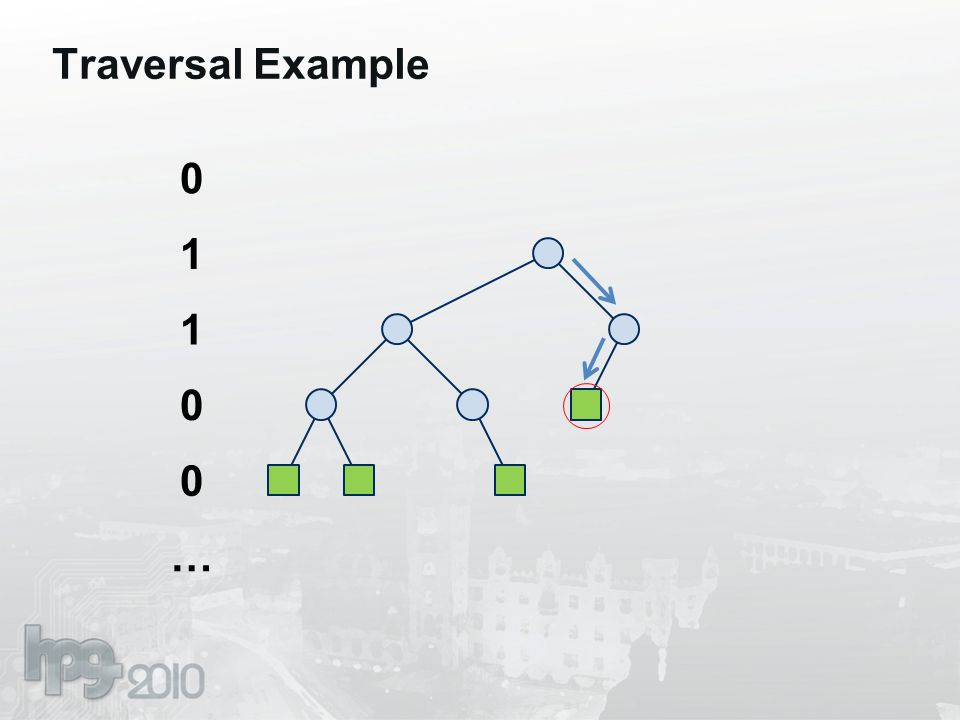 Traversal Example

0

1

1

0

0

…

hpg 2010